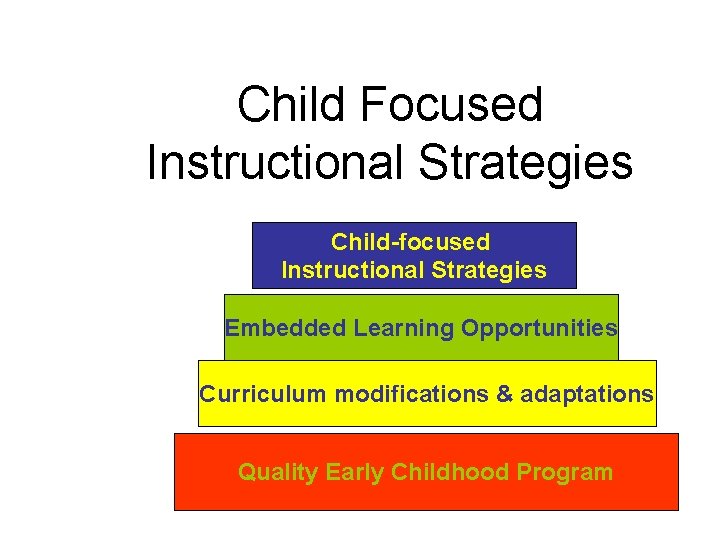 Child Focused Instructional Strategies

Child-focused Instructional Strategies

Embedded Learning Opportunities

Curriculum modifications & adaptations

Quality Early Childhood Program